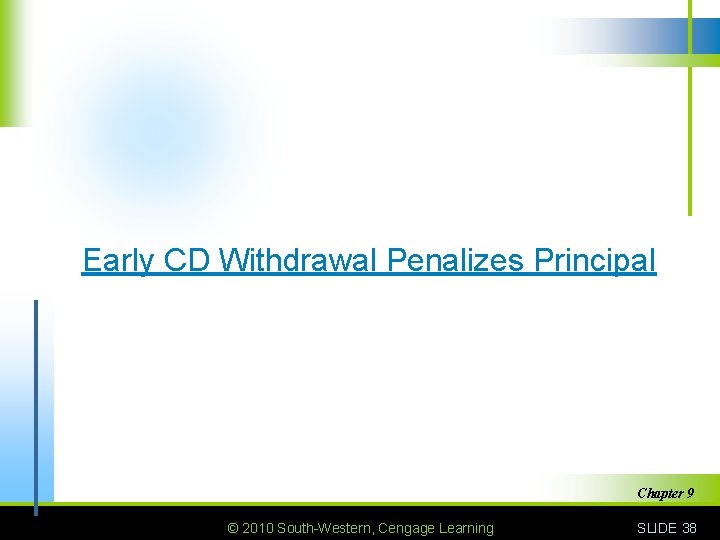 Early CD Withdrawal Penalizes Principal

Chapter 9

© 2010 South-Western, Cengage Learning

SLIDE 38